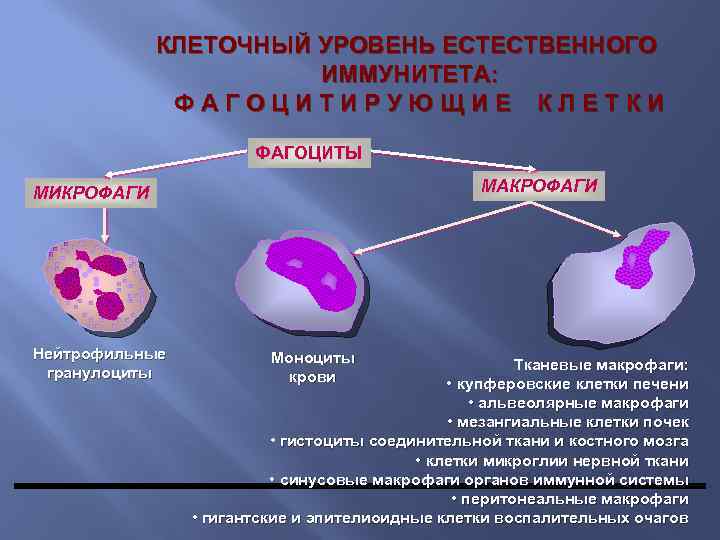 КЛЕТОЧНЫЙ УРОВЕНЬ ЕСТЕСТВЕННОГО ИММУНИТЕТА:
ФАГОЦИТИРУЮЩИЕ КЛЕТКИ

ФАГОЦИТЫ

МИКРОФАГИ

МАКРОФАГИ

Нейтрофильные гранулоциты

Моноциты крови

Тканевые макрофаги:
• купферовские клетки печени
• альвеолярные макрофаги
• мезангиальные клетки почек
• гистоциты соединительной ткани и костного мозга
• клетки микроглии нервной ткани
• синусовые макрофаги органов иммунной системы
• перитонеальные макрофаги
• гигантские и эпителиоидные клетки воспалительных очагов